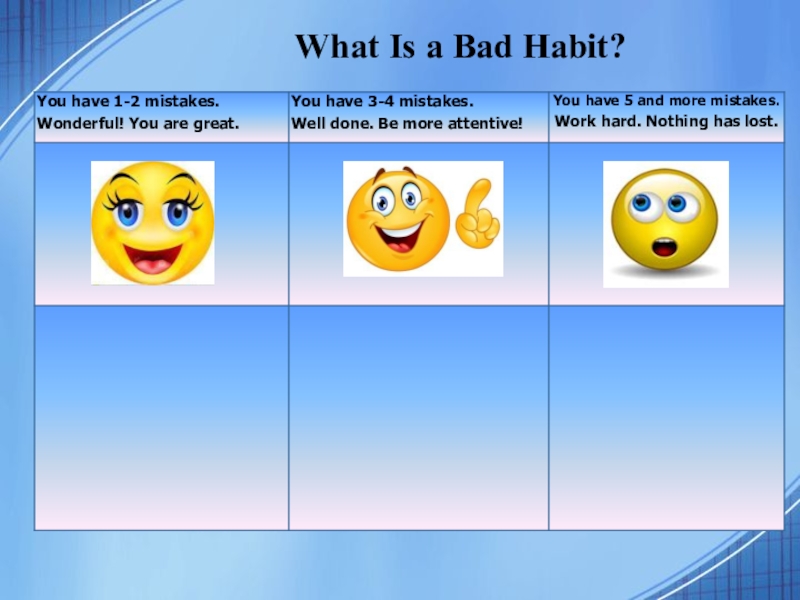 What Is a Bad Habit?

| You have 1-2 mistakes. Wonderful! You are great. | You have 3-4 mistakes. Well done. Be more attentive! | You have 5 and more mistakes. Work hard. Nothing has lost. |
|---|---|---|
| | | |
| | | |